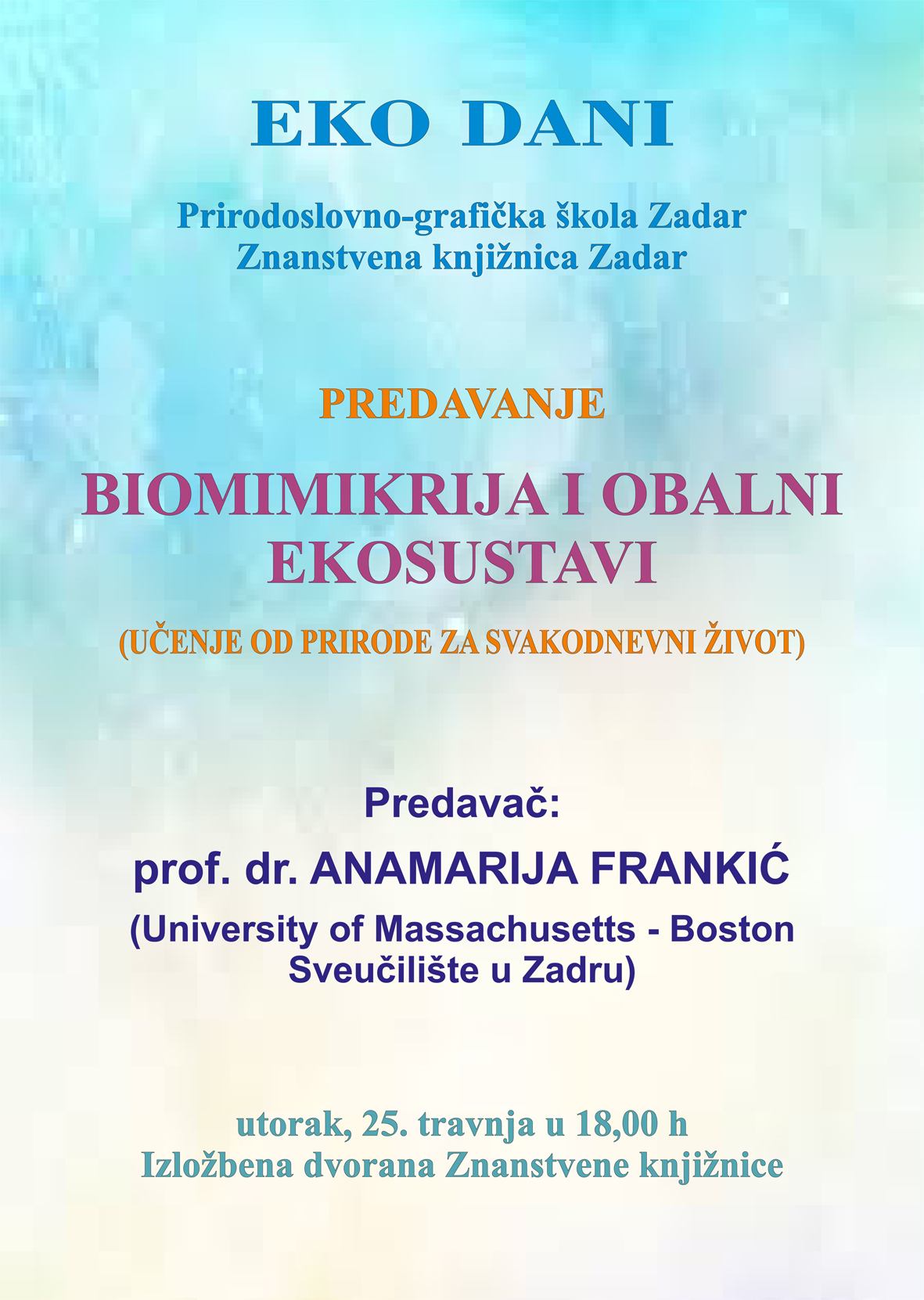 EKO DANI

Prirodoslovno-grafička škola Zadar
Znanstvena knjižnica Zadar

PREDAVANJE

BIOMIMIKRIJA I OBALNI EKOSUSTAVI

(UČENJE OD PRIRODE ZA SVAKODNEVNI ŽIVOT)

Predavač:

prof. dr. ANAMARIJA FRANKIĆ

(University of Massachusetts - Boston
Sveučilište u Zadru)

utorak, 25. travnja u 18,00 h
Izložbena dvorana Znanstvene knjižnice